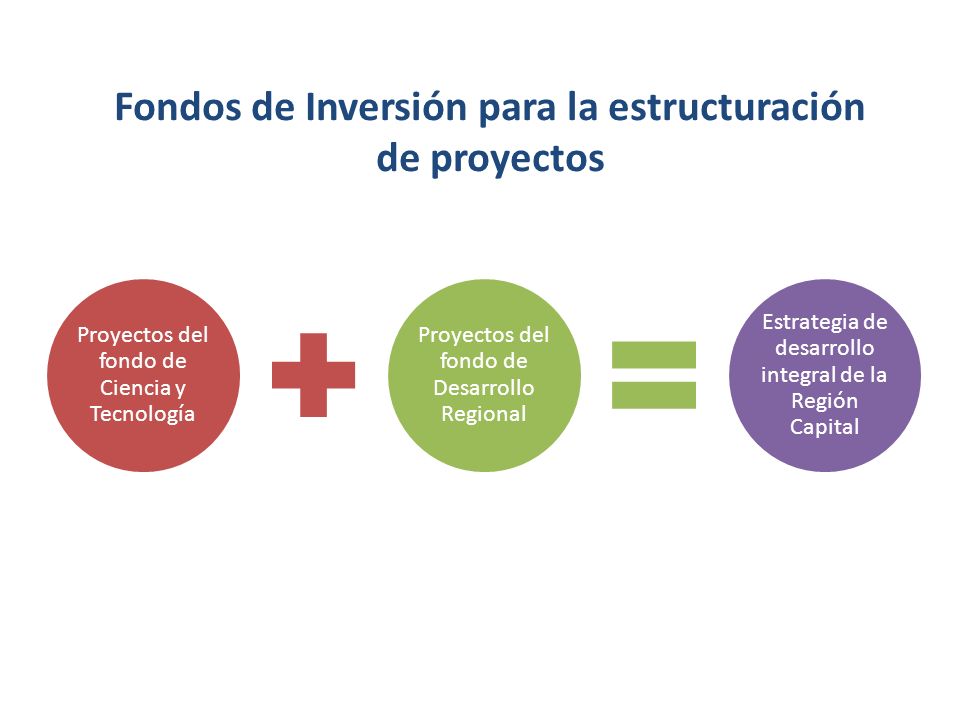 Fondos de Inversión para la estructuración de proyectos

Proyectos del fondo de Ciencia y Tecnología

Proyectos del fondo de Desarrollo Regional

Estrategia de desarrollo integral de la Región Capital